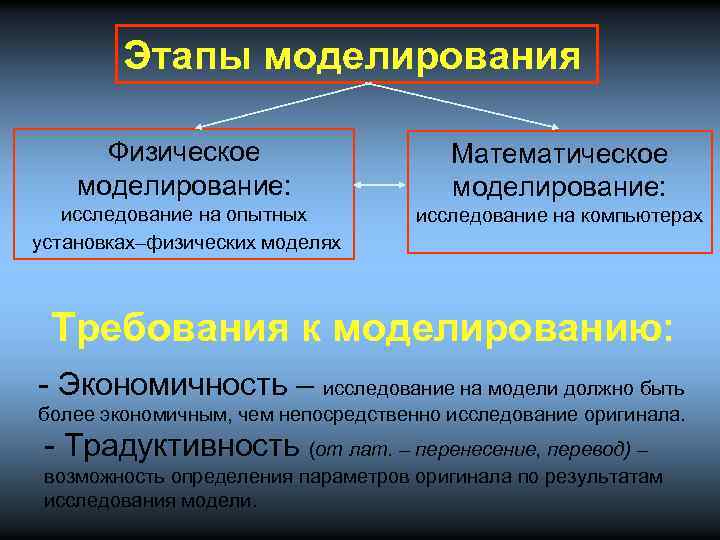 Этапы моделирования

Физическое моделирование: исследование на опытных установках–физических моделях

Математическое моделирование: исследование на компьютерах

Требования к моделированию:

- Экономичность – исследование на модели должно быть более экономичным, чем непосредственно исследование оригинала.

- Традуктивность (от лат. – перенесение, перевод) – возможность определения параметров оригинала по результатам исследования модели.